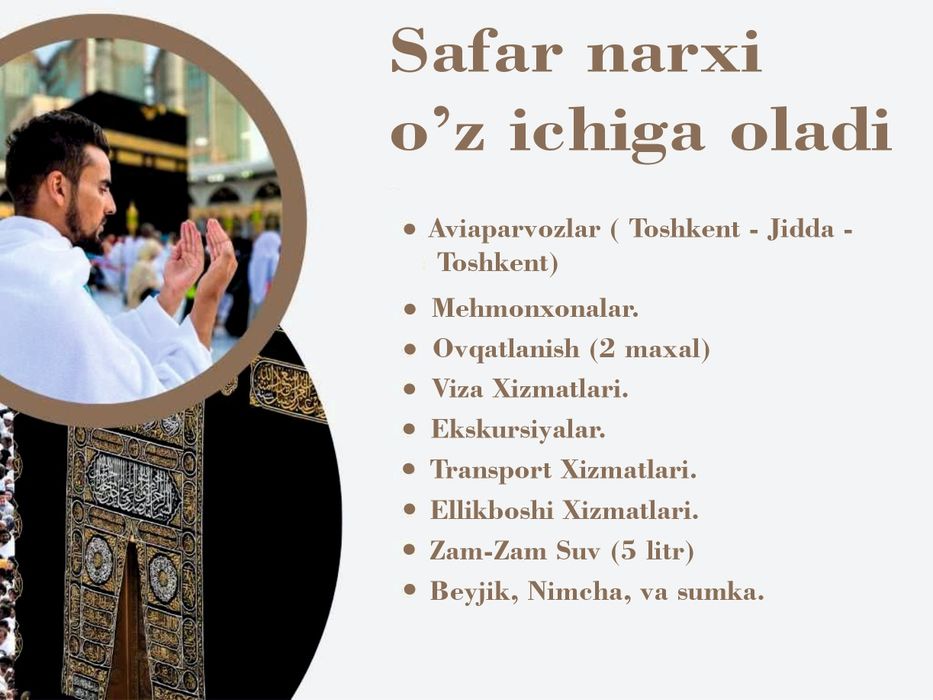 Safar narxi o'z ichiga oladi

• Aviaparvozlar ( Toshkent - Jidda - Toshkent)
• Mehmonxonalar.
• Ovqatlanish (2 maxal)
• Viza Xizmatlari.
• Ekskursiyalar.
• Transport Xizmatlari.
• Ellikboshi Xizmatlari.
• Zam-Zam Suv (5 litr)
• Beyjik, Nimcha, va sumka.